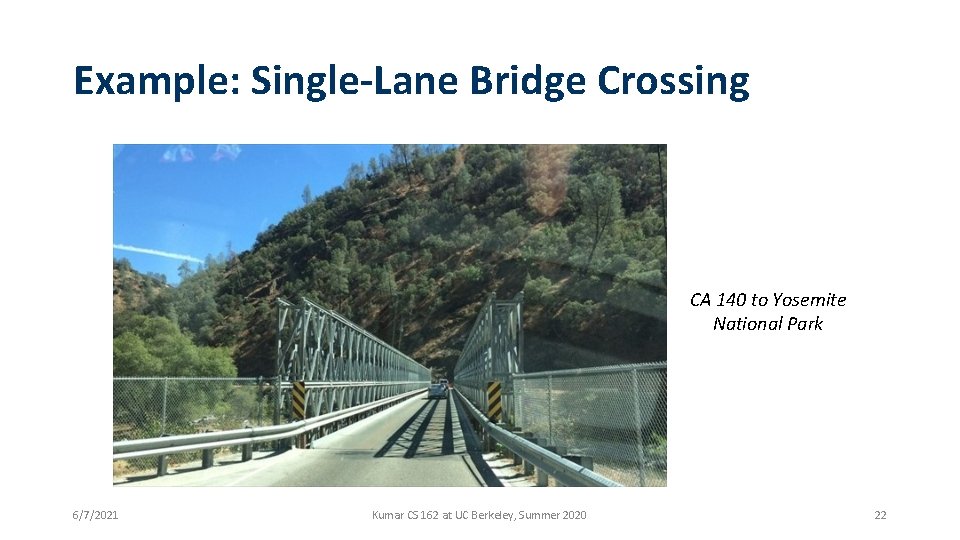 Example: Single-Lane Bridge Crossing

CA 140 to Yosemite National Park

6/7/2021

Kumar CS 162 at UC Berkeley, Summer 2020

22